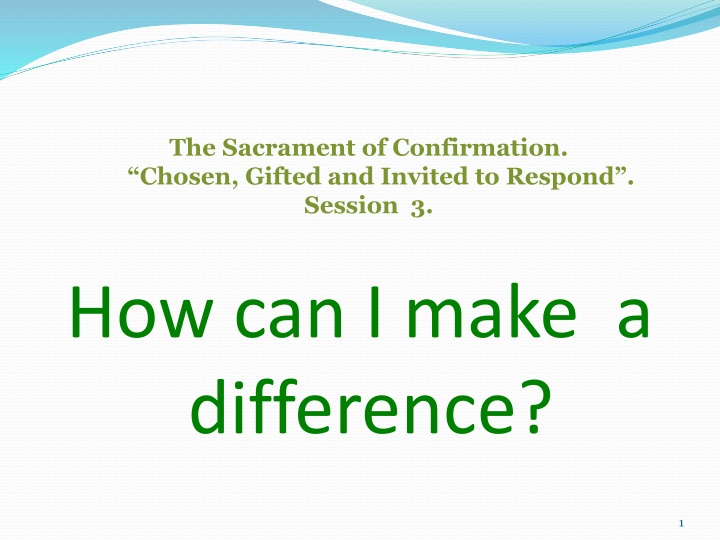 The Sacrament of Confirmation.
“Chosen, Gifted and Invited to Respond”.
Session 3.

How can I make a difference?

1